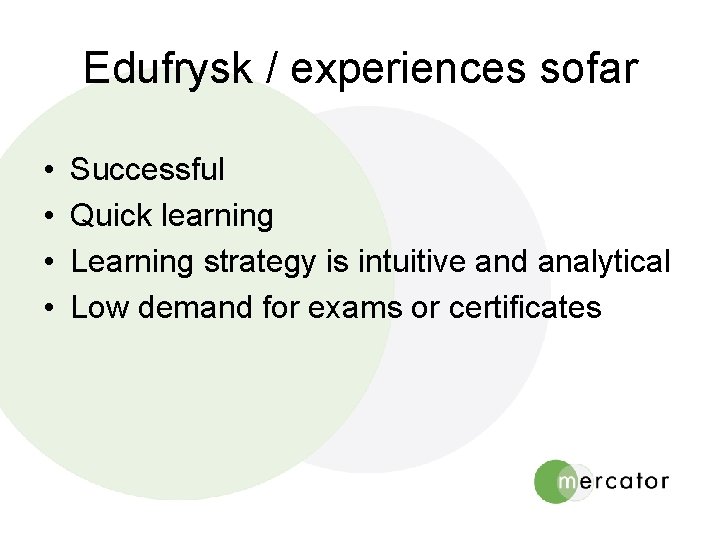 Edufrysk / experiences sofar

• Successful
• Quick learning
• Learning strategy is intuitive and analytical
• Low demand for exams or certificates

mercator